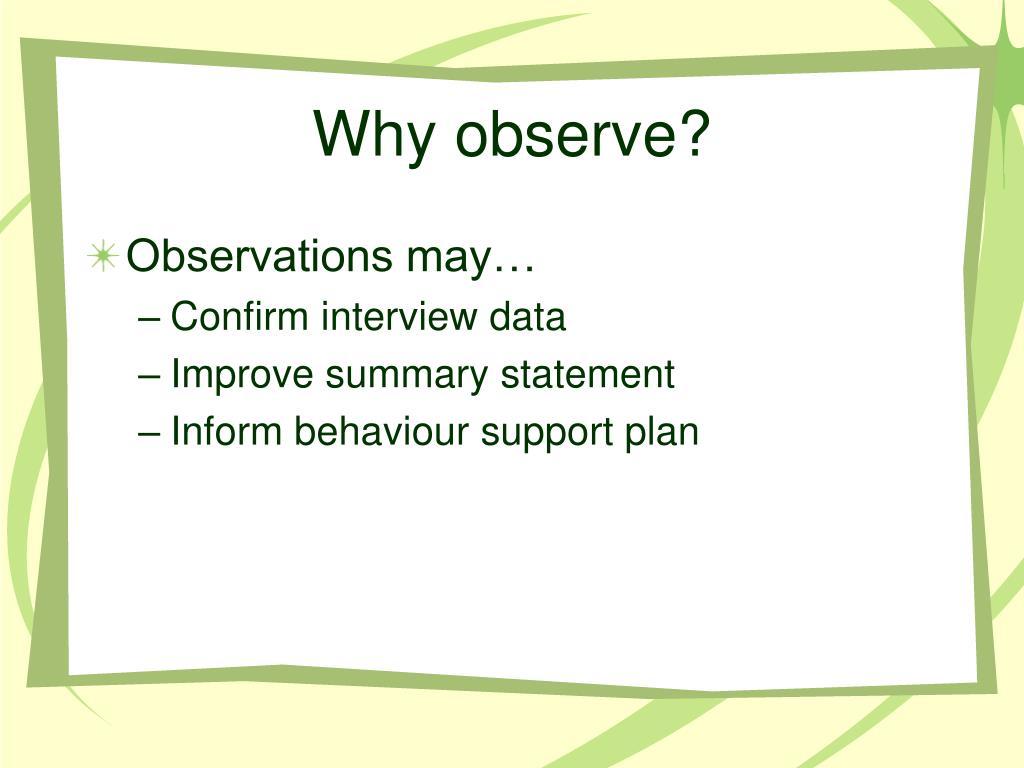 Why observe?

Observations may…
– Confirm interview data
– Improve summary statement
– Inform behaviour support plan